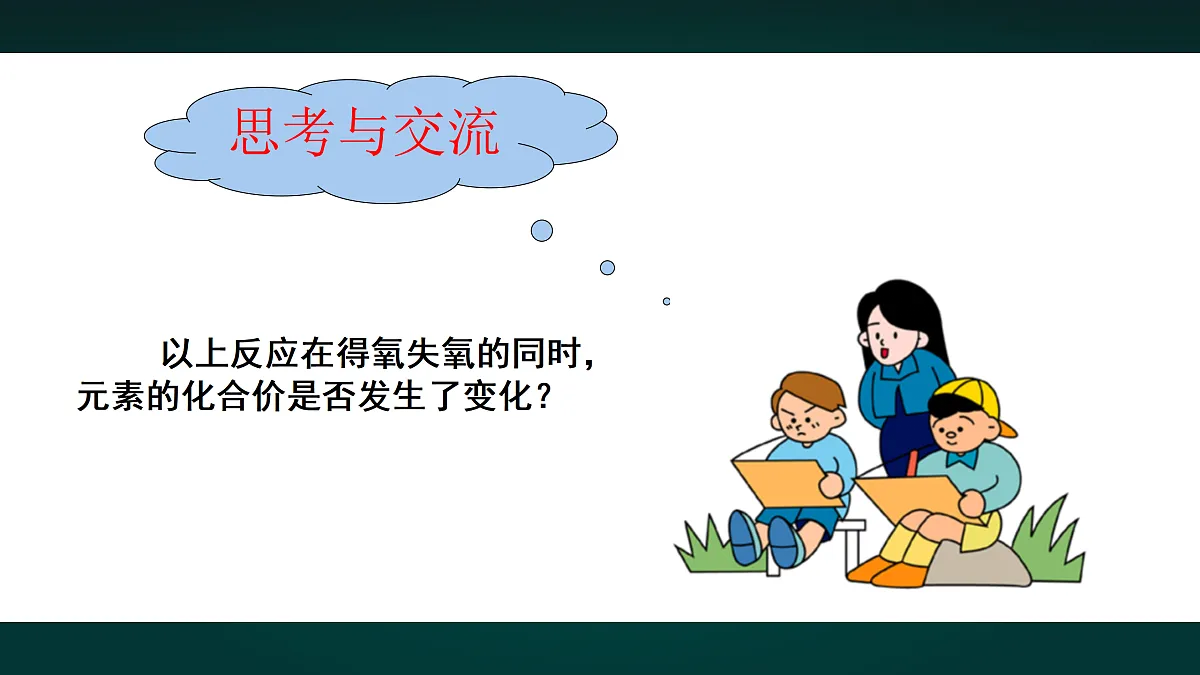 思考与交流

以上反应在得氧失氧的同时，元素的化合价是否发生了变化？